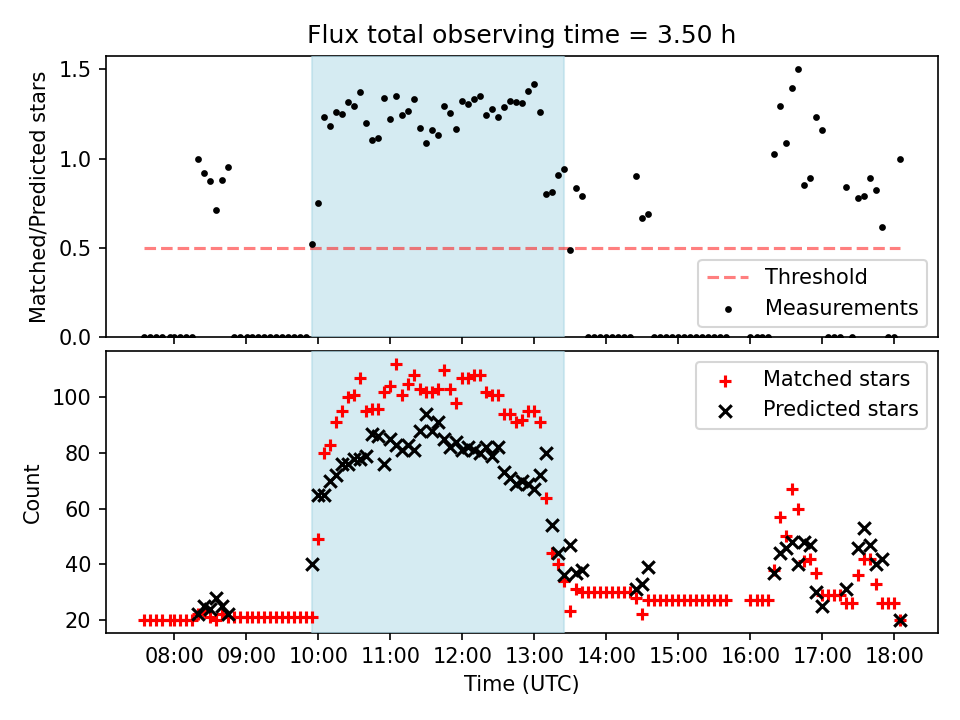 Flux total observing time = 3.50 h

Matched/Predicted stars

1.5
1.0
0.5
0.0

Threshold
Measurements

Count

100
80
60
40
20

Matched stars
Predicted stars

08:00 09:00 10:00 11:00 12:00 13:00 14:00 15:00 16:00 17:00 18:00

Time (UTC)